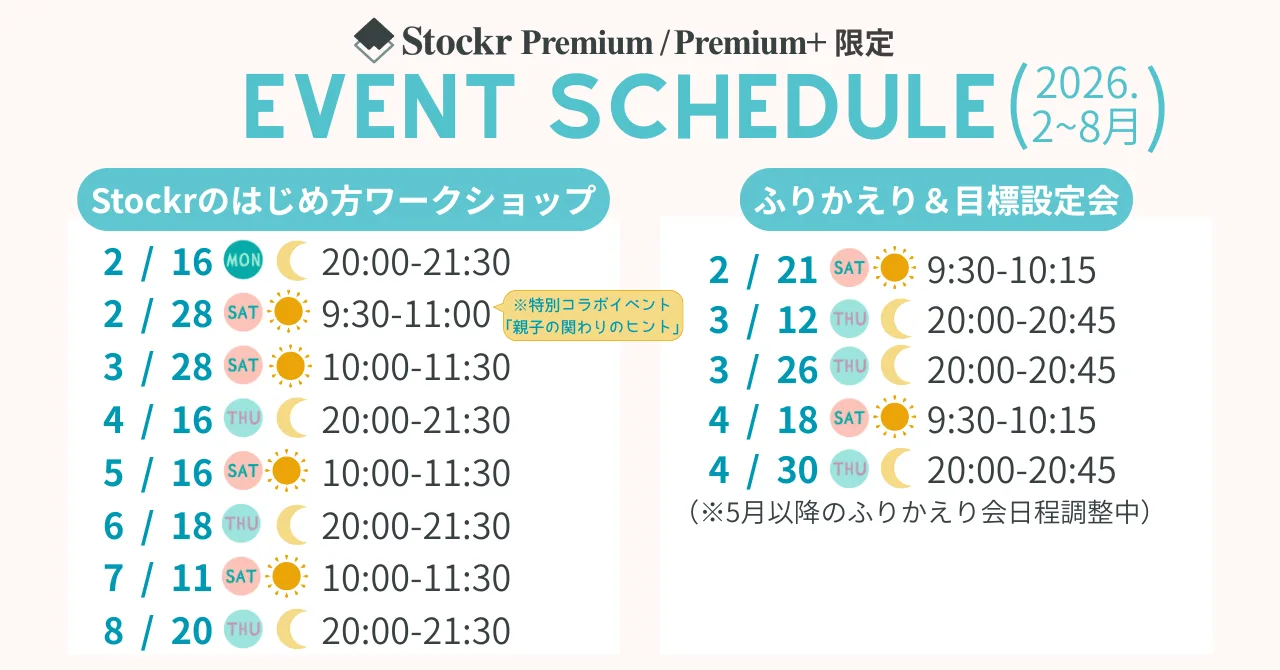 Stockr Premium / Premium+ 限定

EVENT SCHEDULE (2026. 2~8月)

Stockrのはじめ方ワークショップ

2 / 16 MON 20:00-21:30
2 / 28 SAT 9:30-11:00 ※特別コラボイベント「親子の関わりのヒント」
3 / 28 SAT 10:00-11:30
4 / 16 THU 20:00-21:30
5 / 16 SAT 10:00-11:30
6 / 18 THU 20:00-21:30
7 / 11 SAT 10:00-11:30
8 / 20 THU 20:00-21:30

ふりかえり＆目標設定会

2 / 21 SAT 9:30-10:15
3 / 12 THU 20:00-20:45
3 / 26 THU 20:00-20:45
4 / 18 SAT 9:30-10:15
4 / 30 THU 20:00-20:45
（※5月以降のふりかえり会日程調整中）